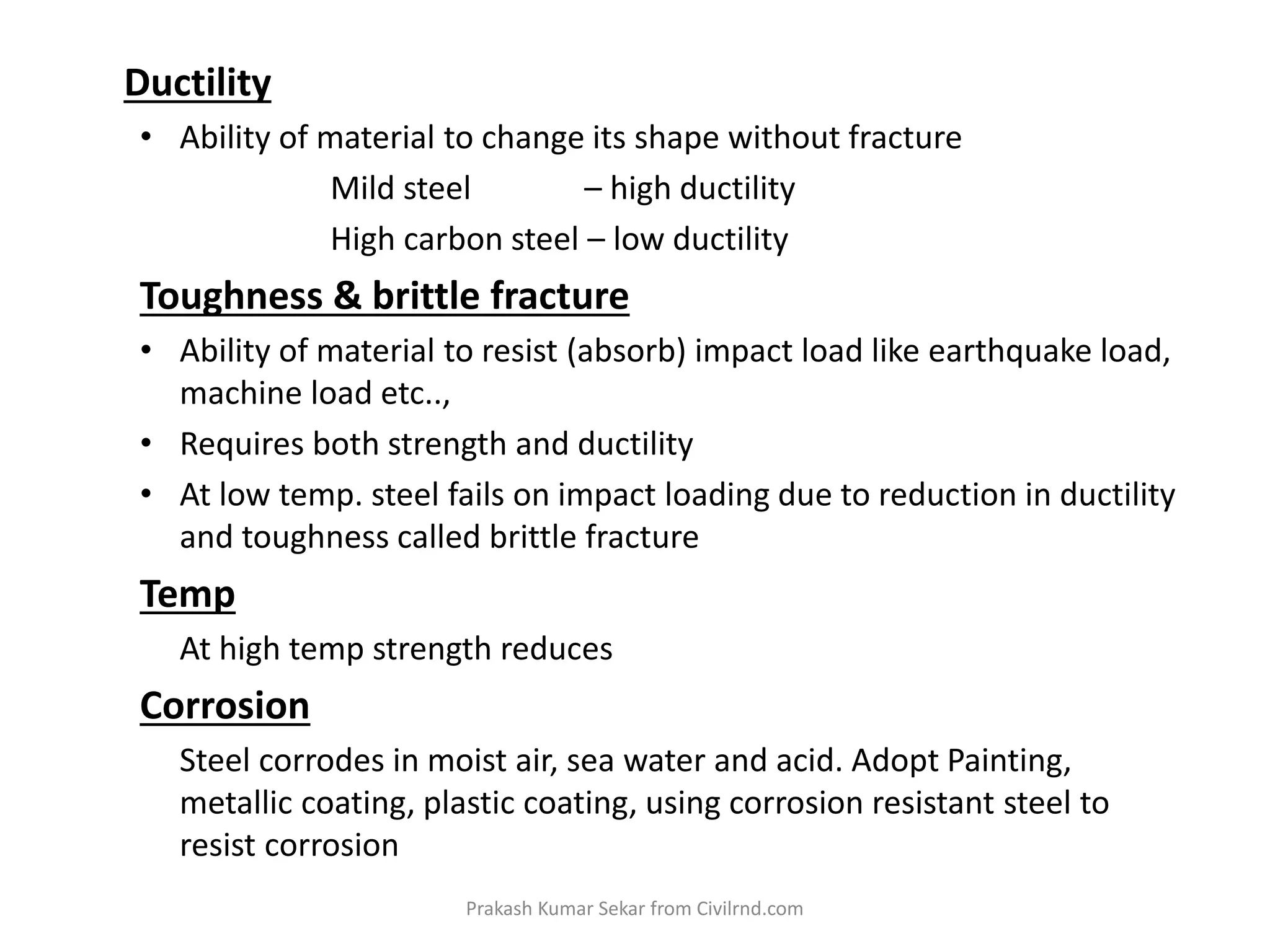 Ductility

• Ability of material to change its shape without fracture

Mild steel – high ductility

High carbon steel – low ductility

Toughness & brittle fracture

• Ability of material to resist (absorb) impact load like earthquake load, machine load etc..,
• Requires both strength and ductility
• At low temp. steel fails on impact loading due to reduction in ductility and toughness called brittle fracture

Temp

At high temp strength reduces

Corrosion

Steel corrodes in moist air, sea water and acid. Adopt Painting, metallic coating, plastic coating, using corrosion resistant steel to resist corrosion

Prakash Kumar Sekar from Civilrnd.com